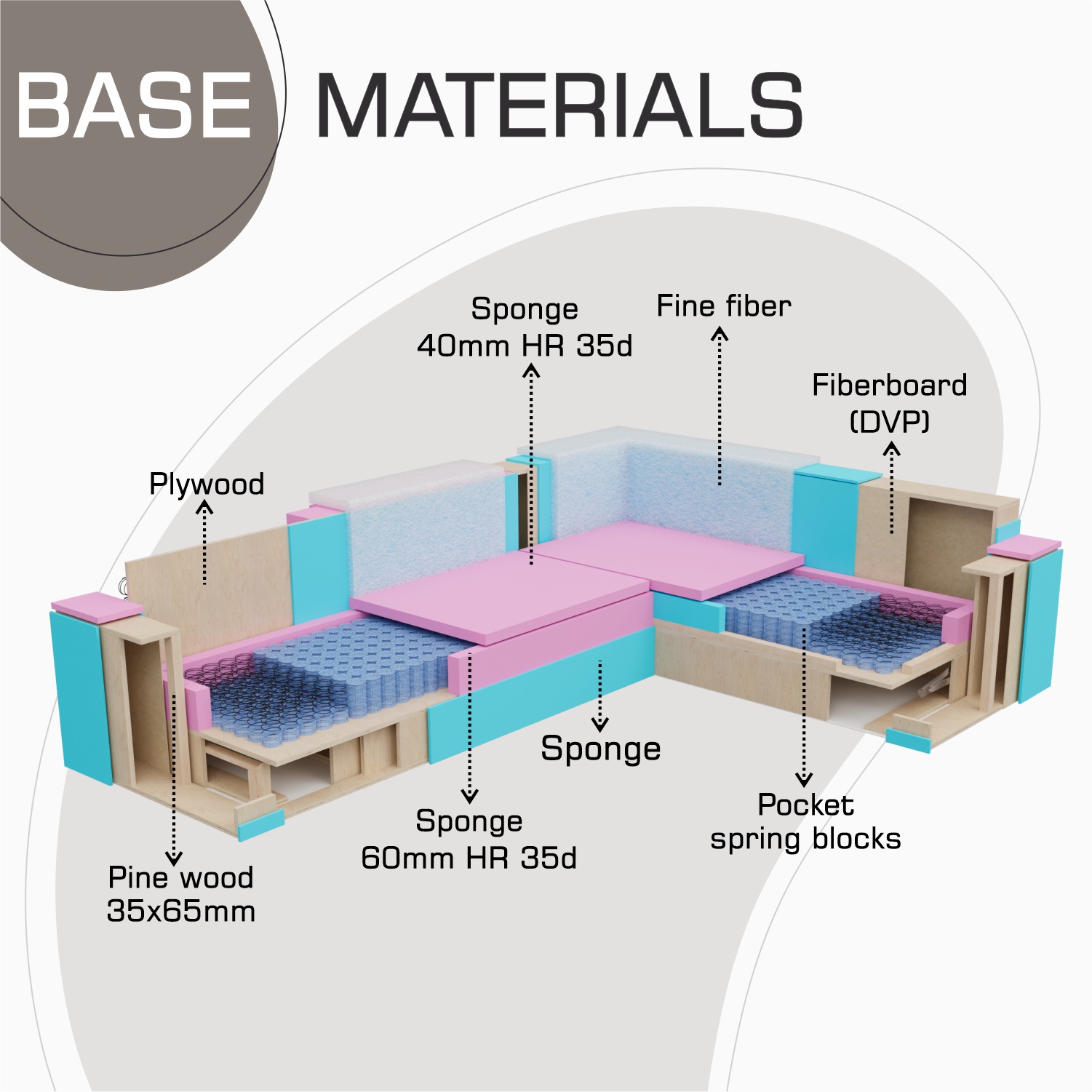 BASE MATERIALS

Sponge
40mm HR 35d

Fine fiber

Fiberboard
(DVP)

Plywood

Sponge

Sponge
60mm HR 35d

Pocket
spring blocks

Pine wood
35x65mm